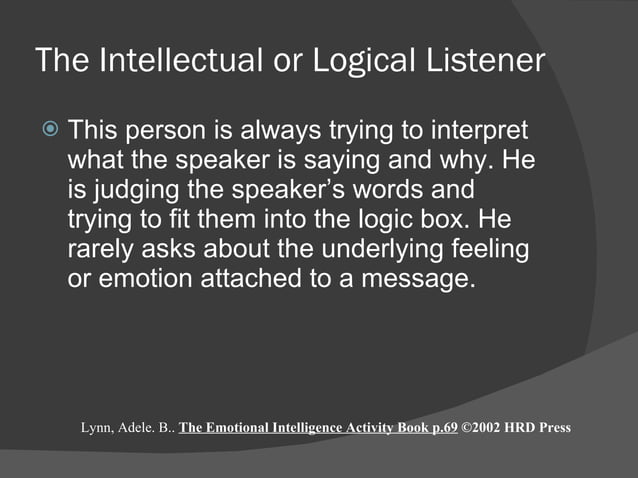 The Intellectual or Logical Listener

This person is always trying to interpret what the speaker is saying and why. He is judging the speaker's words and trying to fit them into the logic box. He rarely asks about the underlying feeling or emotion attached to a message.

Lynn, Adele. B.. The Emotional Intelligence Activity Book p.69 ©2002 HRD Press